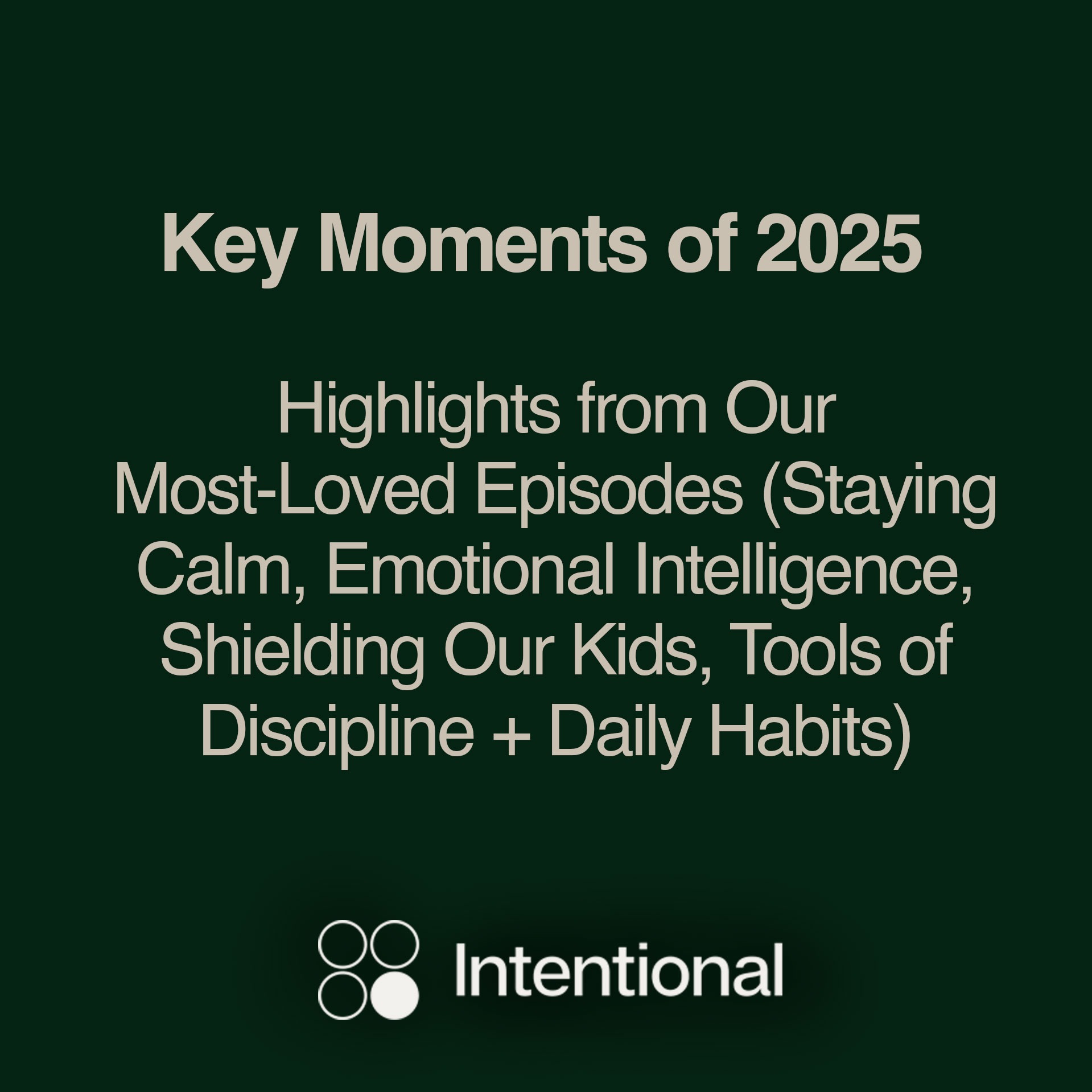 Key Moments of 2025

Highlights from Our Most-Loved Episodes (Staying Calm, Emotional Intelligence, Shielding Our Kids, Tools of Discipline + Daily Habits)

Intentional